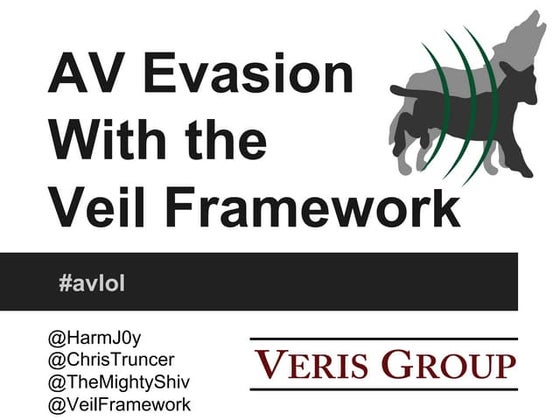 AV Evasion With the Veil Framework

#avlol

@HarmJ0y
@ChrisTruncer
@TheMightyShiv
@VeilFramework

VERIS GROUP